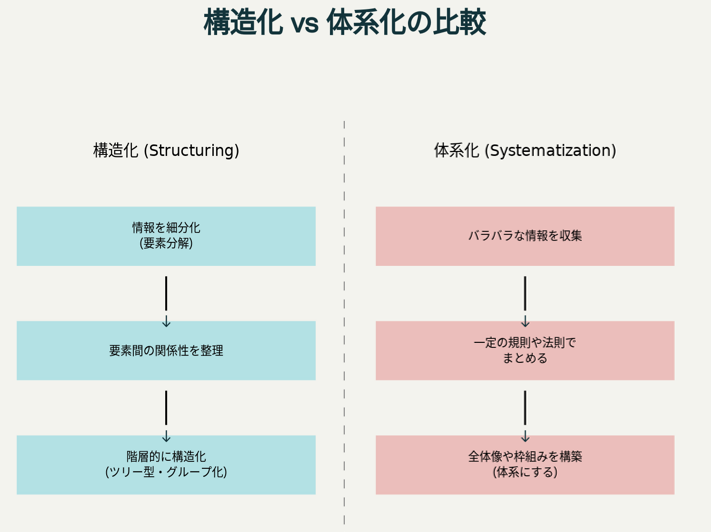 構造化 vs 体系化の比較

構造化 (Structuring)

情報を細分化
(要素分解)

要素間の関係性を整理

階層的に構造化
(ツリー型・グループ化)

体系化 (Systematization)

バラバラな情報を収集

一定の規則や法則で
まとめる

全体像や枠組みを構築
(体系にする)